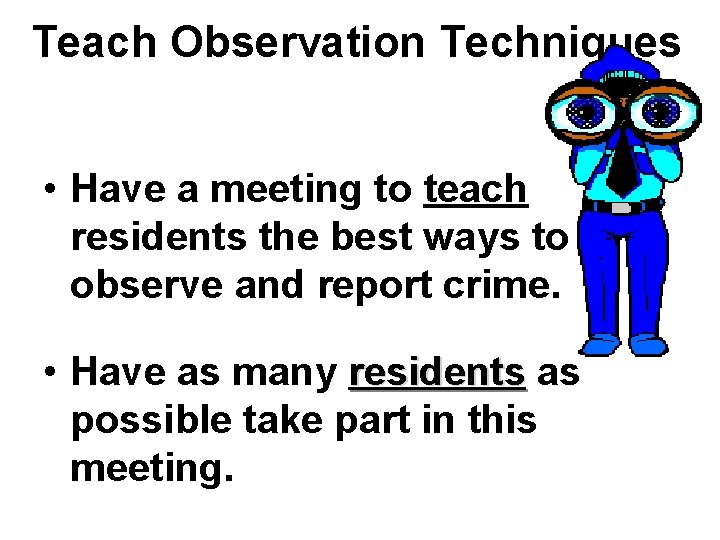 Teach Observation Techniques

• Have a meeting to teach residents the best ways to observe and report crime.

• Have as many residents as possible take part in this meeting.